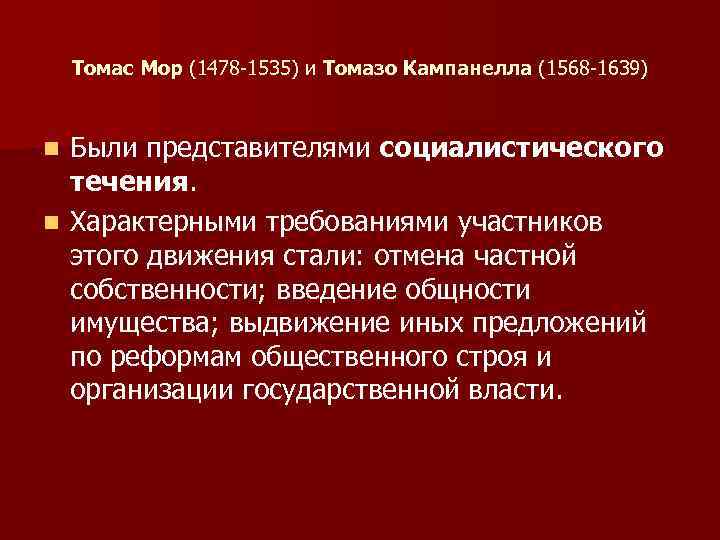 Томас Мор (1478-1535) и Томазо Кампанелла (1568-1639)

Были представителями социалистического течения.

Характерными требованиями участников этого движения стали: отмена частной собственности; введение общности имущества; выдвижение иных предложений по реформам общественного строя и организации государственной власти.